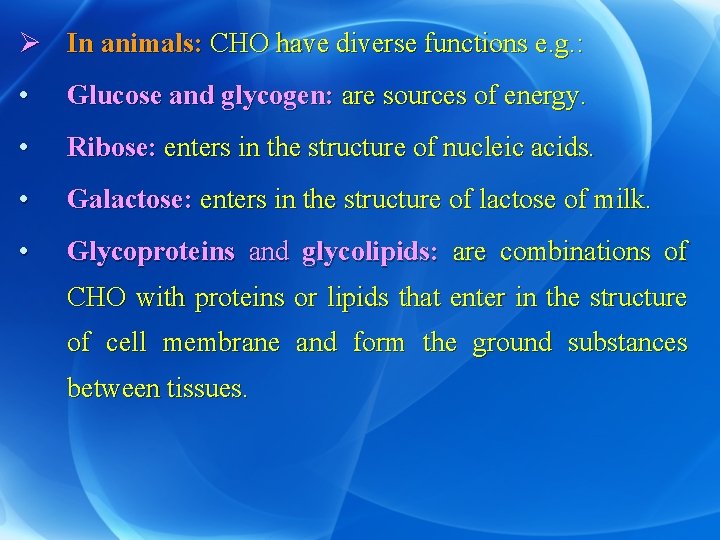 ➢ In animals: CHO have diverse functions e.g.:

• Glucose and glycogen: are sources of energy.

• Ribose: enters in the structure of nucleic acids.

• Galactose: enters in the structure of lactose of milk.

• Glycoproteins and glycolipids: are combinations of CHO with proteins or lipids that enter in the structure of cell membrane and form the ground substances between tissues.